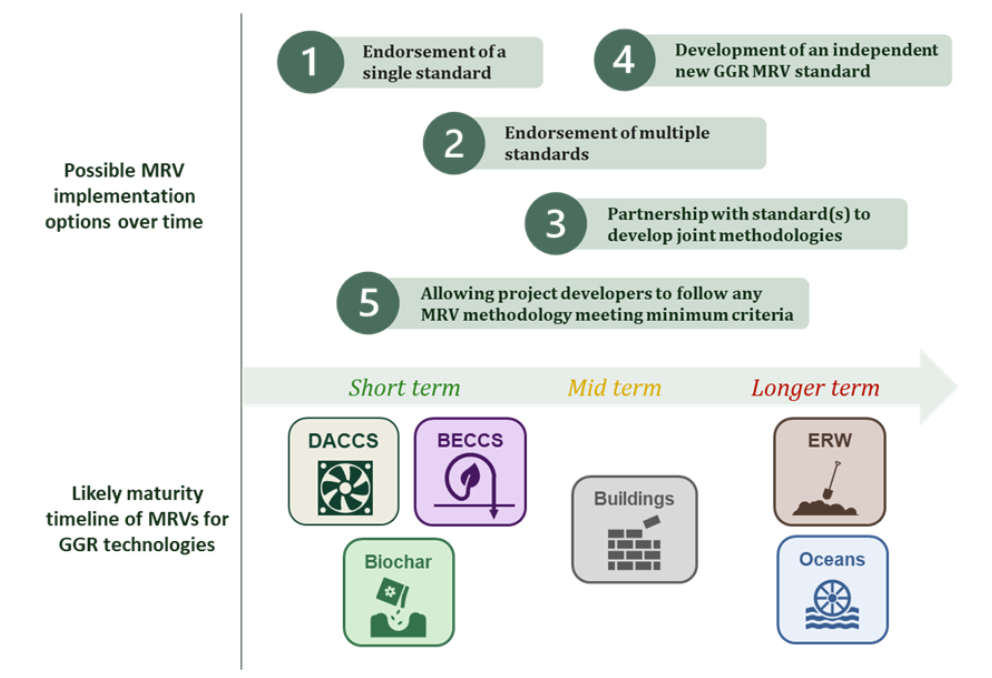 Possible MRV implementation options over time

1 Endorsement of a single standard

4 Development of an independent new GGR MRV standard

2 Endorsement of multiple standards

3 Partnership with standard(s) to develop joint methodologies

5 Allowing project developers to follow any MRV methodology meeting minimum criteria

Short term

Mid term

Longer term

Likely maturity timeline of MRVs for GGR technologies

DACCS

BECCS

Biochar

Buildings

ERW

Oceans